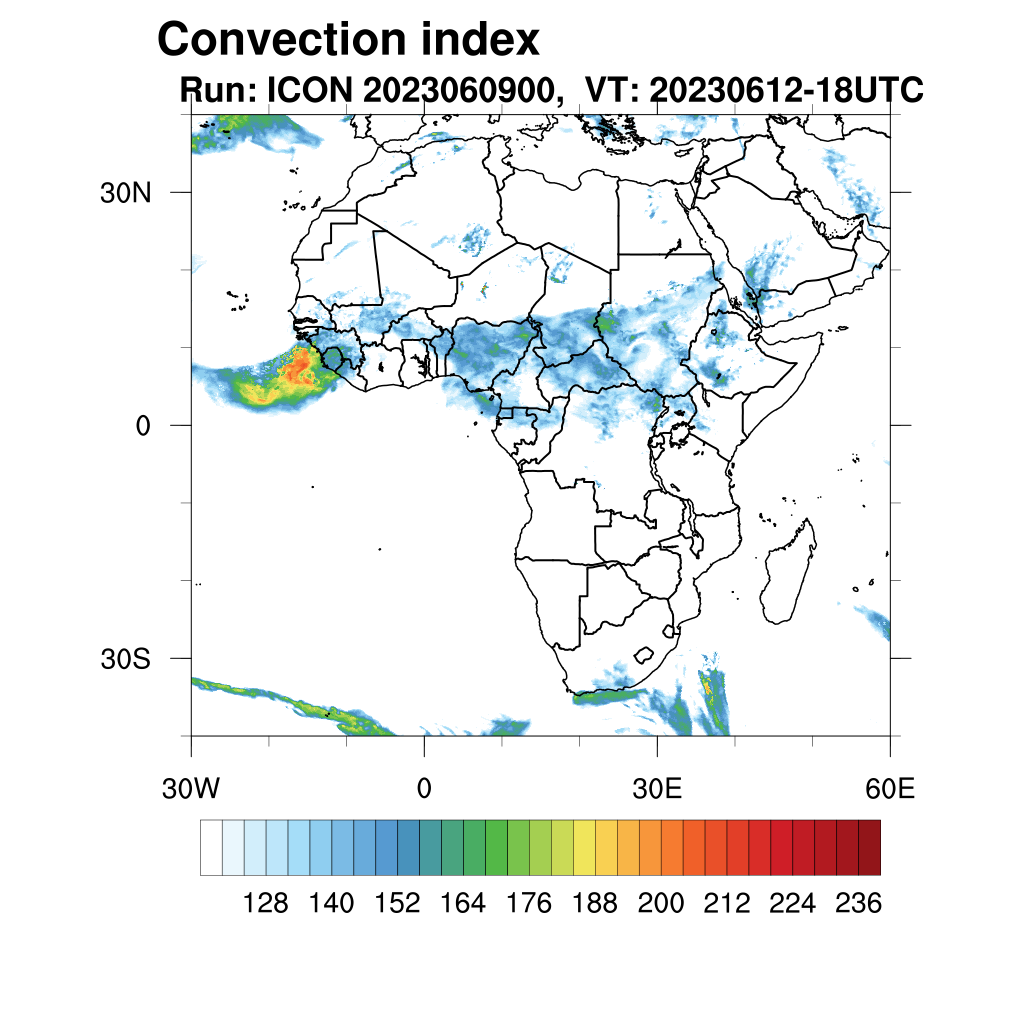 Convection index
Run: ICON 2023060900, VT: 20230612-18UTC

30N
0
30S
30W
0
30E
60E

128 140 152 164 176 188 200 212 224 236